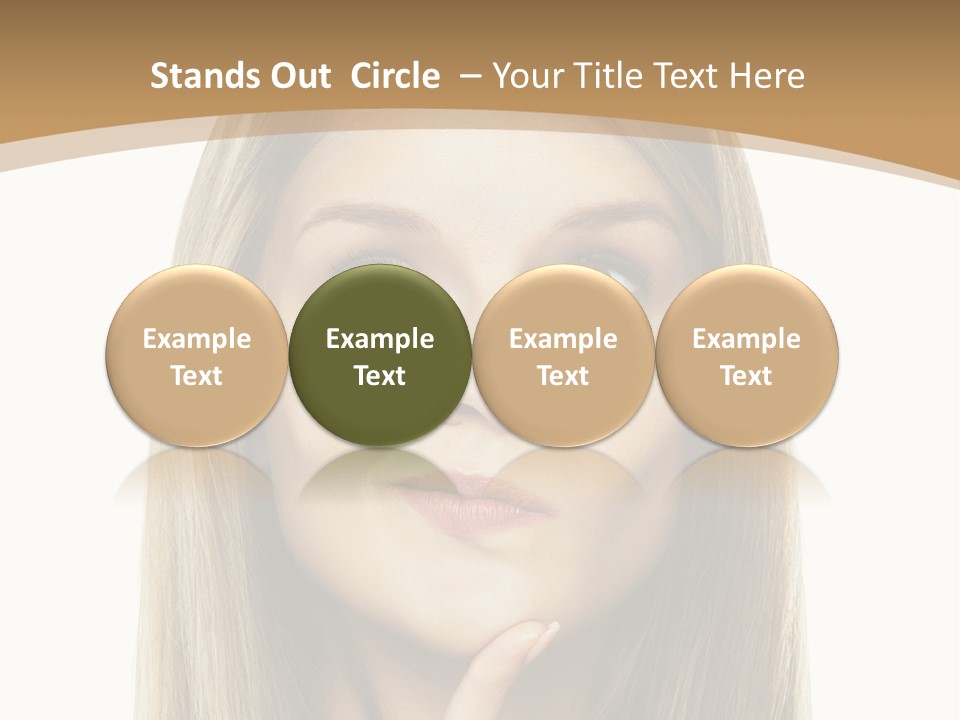 Stands Out Circle – Your Title Text Here

Example Text

Example Text

Example Text

Example Text